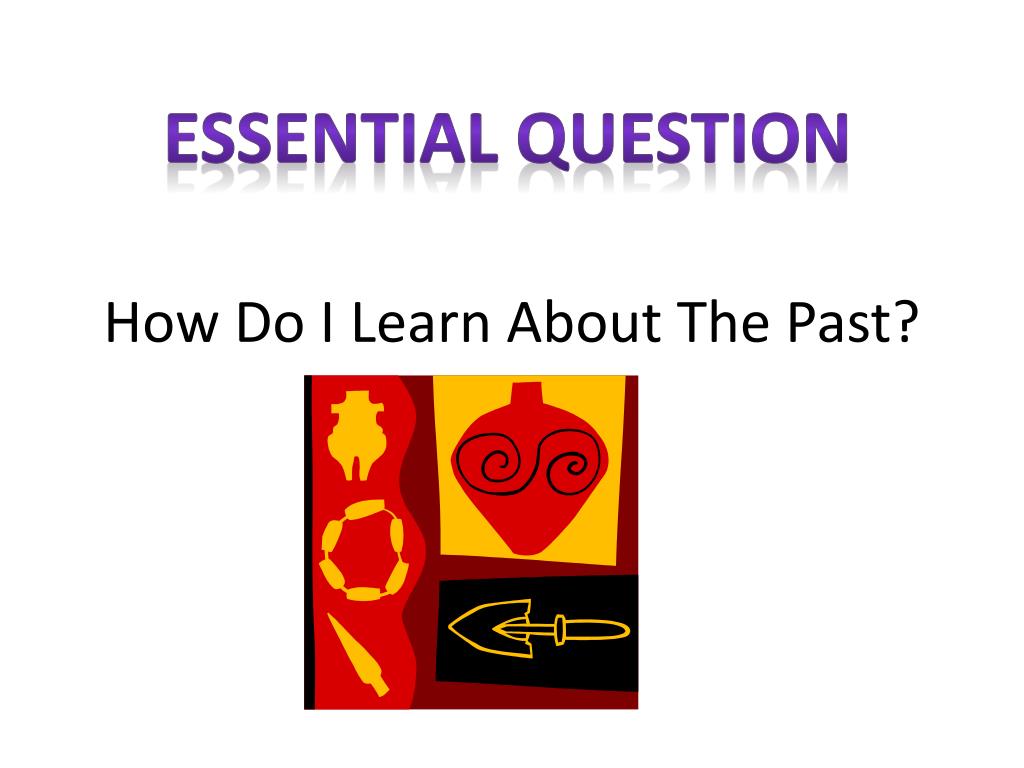 ESSENTIAL QUESTION

How Do I Learn About The Past?